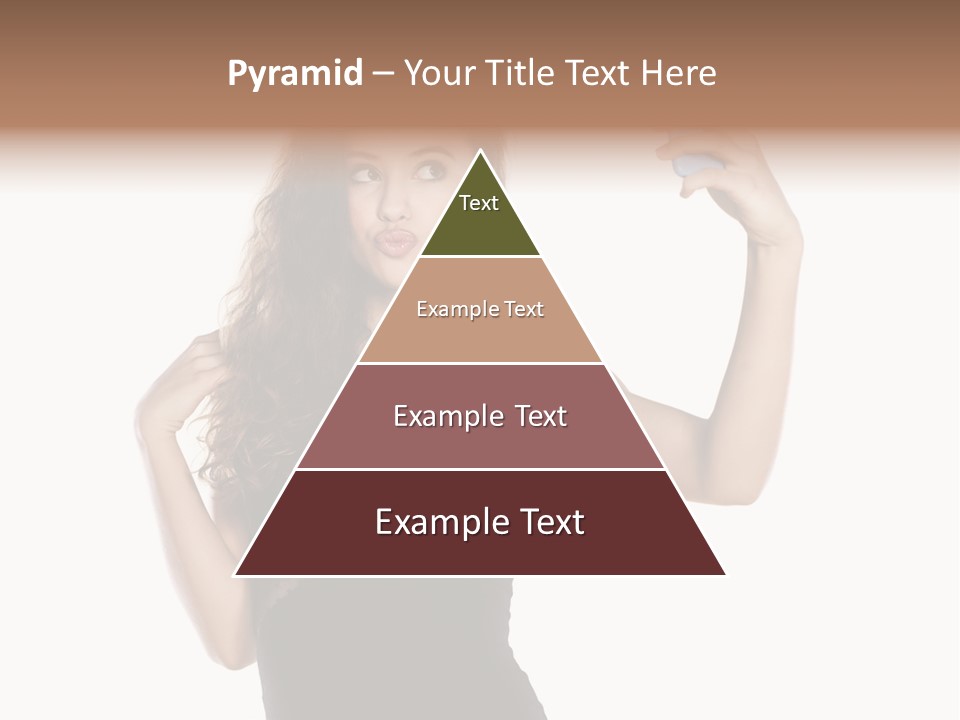 Pyramid – Your Title Text Here

Text

Example Text

Example Text

Example Text